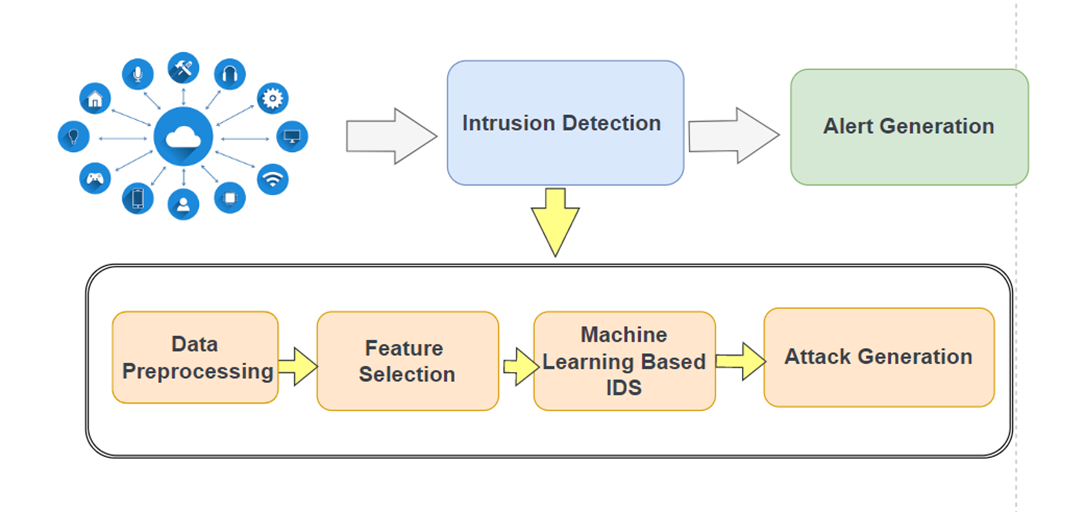 Intrusion Detection

Alert Generation

Data Preprocessing

Feature Selection

Machine Learning Based IDS

Attack Generation